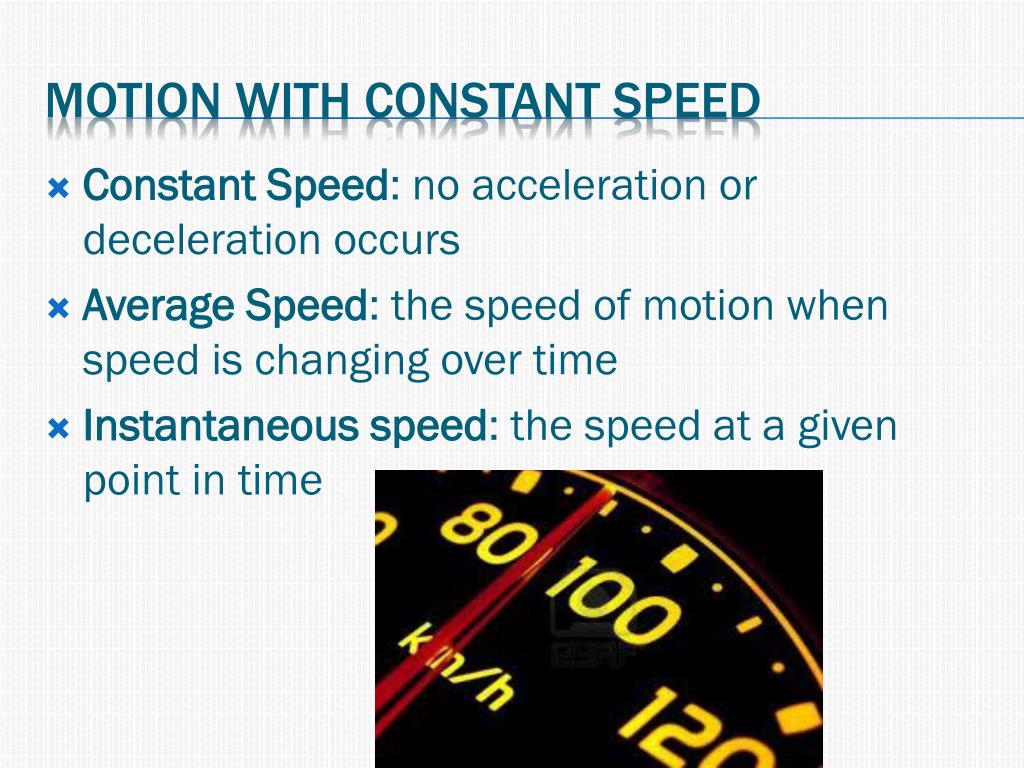 MOTION WITH CONSTANT SPEED

Constant Speed: no acceleration or deceleration occurs

Average Speed: the speed of motion when speed is changing over time

Instantaneous speed: the speed at a given point in time

80
100
120
km/h